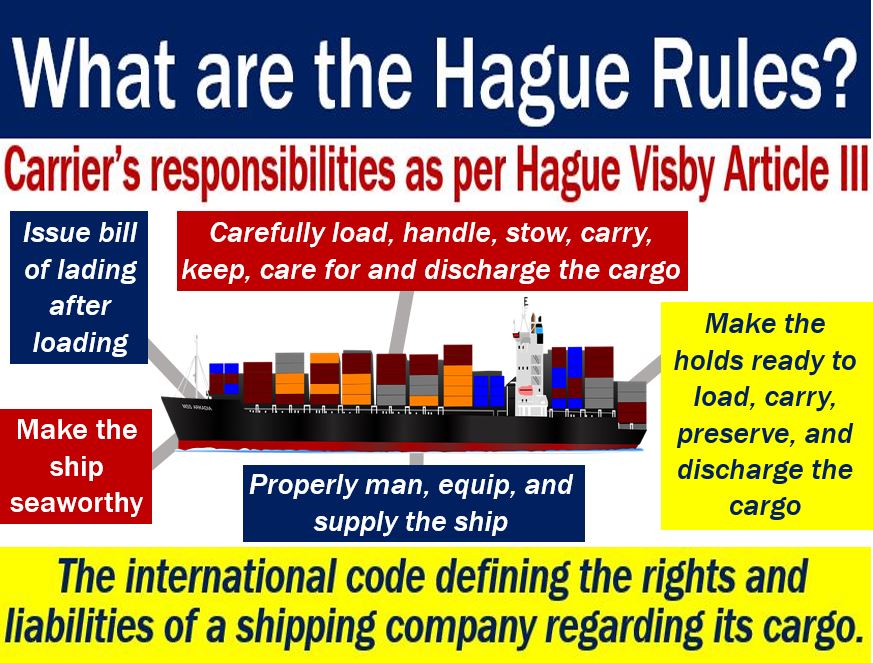 What are the Hague Rules?

Carrier's responsibilities as per Hague Visby Article III

Issue bill of lading after loading

Carefully load, handle, stow, carry, keep, care for and discharge the cargo

Make the holds ready to load, carry, preserve, and discharge the cargo

Make the ship seaworthy

Properly man, equip, and supply the ship

The international code defining the rights and liabilities of a shipping company regarding its cargo.